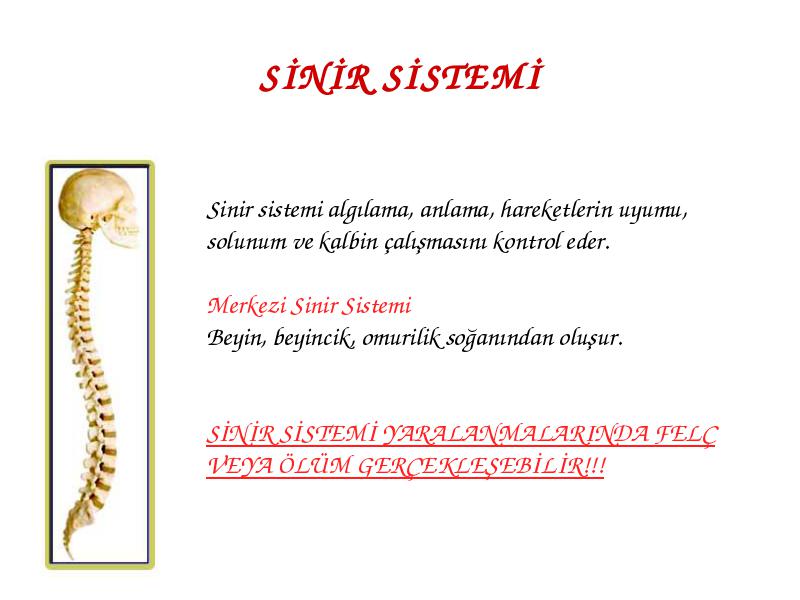 SİNİR SİSTEMİ

Sinir sistemi algılama, anlama, hareketlerin uyumu, solunum ve kalbin çalışmasını kontrol eder.

Merkezi Sinir Sistemi
Beyin, beyincik, omurilik soğanından oluşur.

SİNİR SİSTEMİ YARALANMALARINDA FELÇ VEYA ÖLÜM GERÇEKLEŞEBİLİR!!!